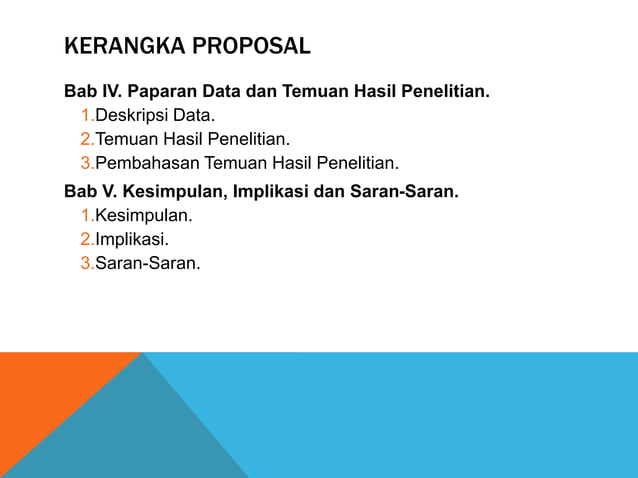 KERANGKA PROPOSAL

Bab IV. Paparan Data dan Temuan Hasil Penelitian.
1.Deskripsi Data.
2.Temuan Hasil Penelitian.
3.Pembahasan Temuan Hasil Penelitian.

Bab V. Kesimpulan, Implikasi dan Saran-Saran.
1.Kesimpulan.
2.Implikasi.
3.Saran-Saran.